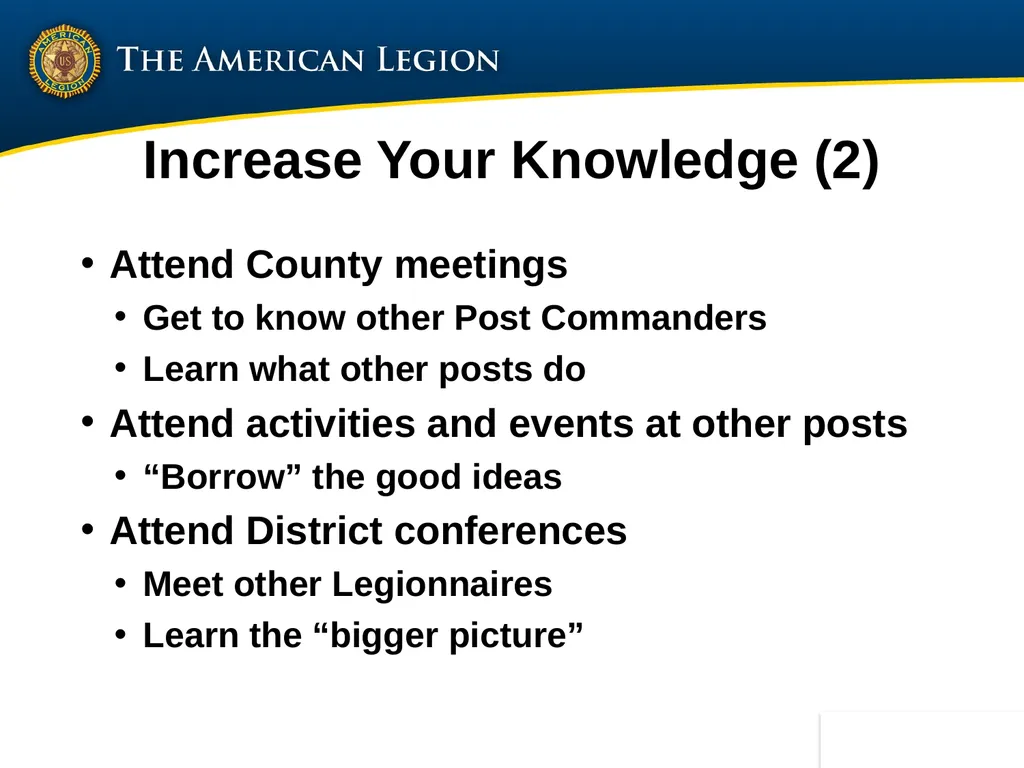 AMERICAN LEGION US

THE AMERICAN LEGION

Increase Your Knowledge (2)

• Attend County meetings
  • Get to know other Post Commanders
  • Learn what other posts do
• Attend activities and events at other posts
  • “Borrow” the good ideas
• Attend District conferences
  • Meet other Legionnaires
  • Learn the “bigger picture”